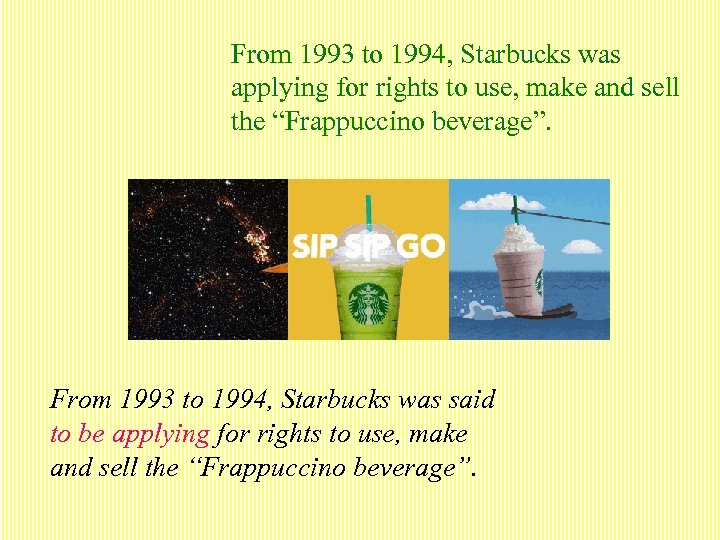 From 1993 to 1994, Starbucks was applying for rights to use, make and sell the “Frappuccino beverage”.

SIP SIP GO

From 1993 to 1994, Starbucks was said to be applying for rights to use, make and sell the “Frappuccino beverage”.